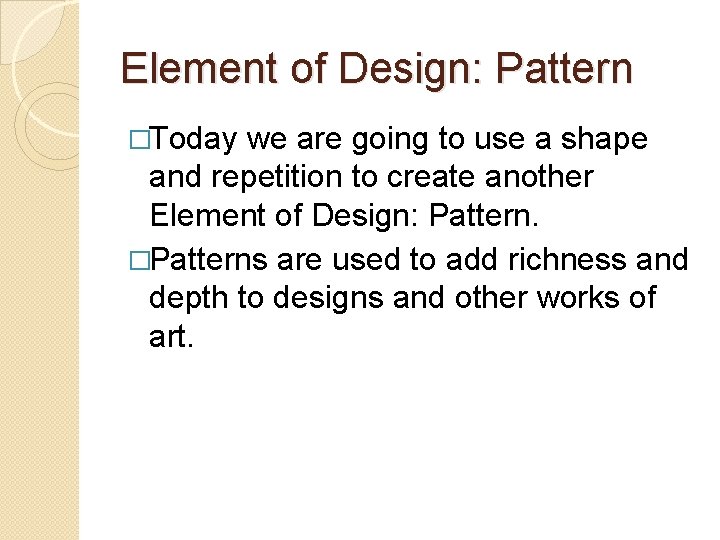 Element of Design: Pattern

□Today we are going to use a shape and repetition to create another Element of Design: Pattern.

□Patterns are used to add richness and depth to designs and other works of art.